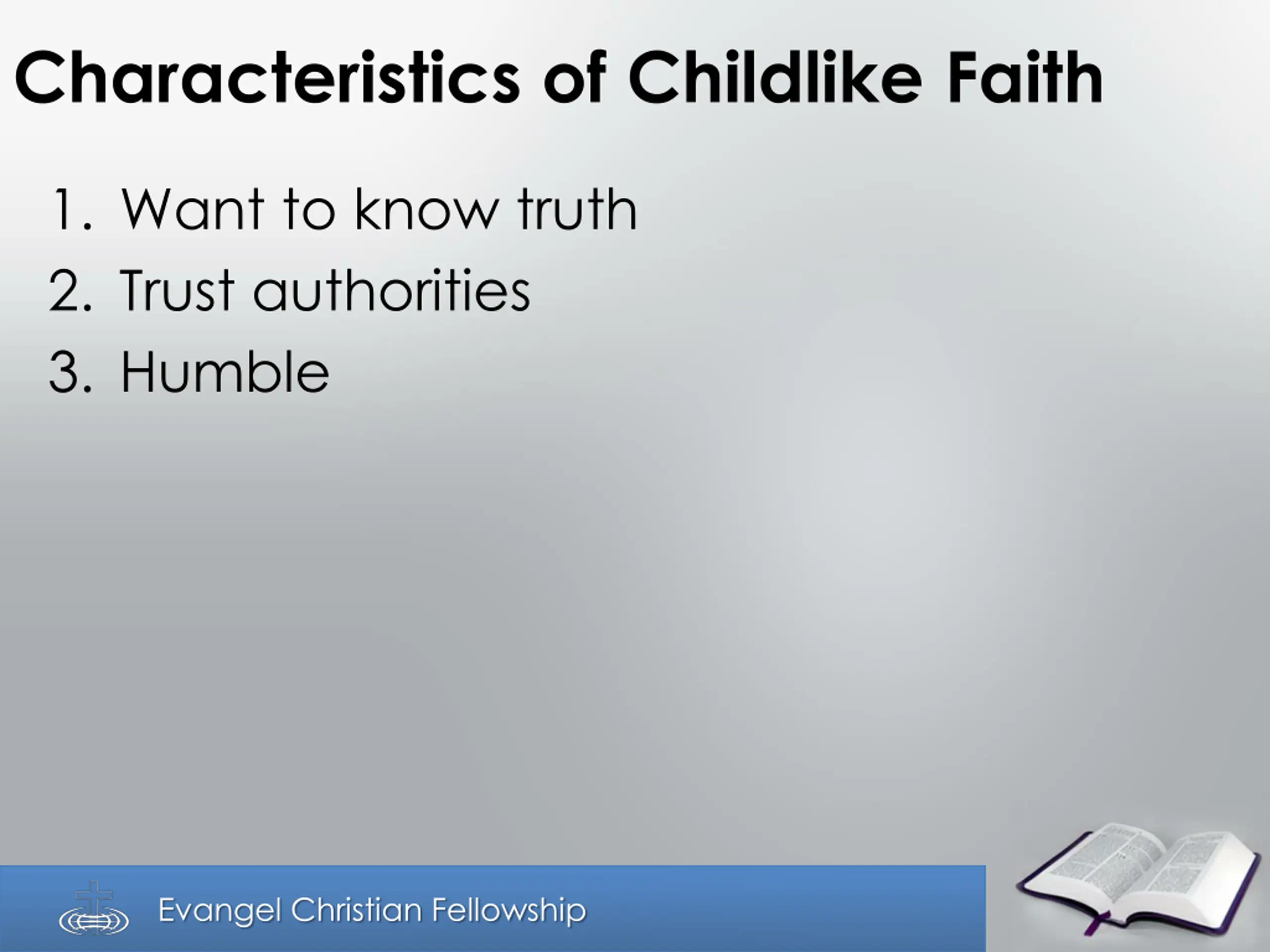 Characteristics of Childlike Faith

1. Want to know truth
2. Trust authorities
3. Humble

Evangel Christian Fellowship